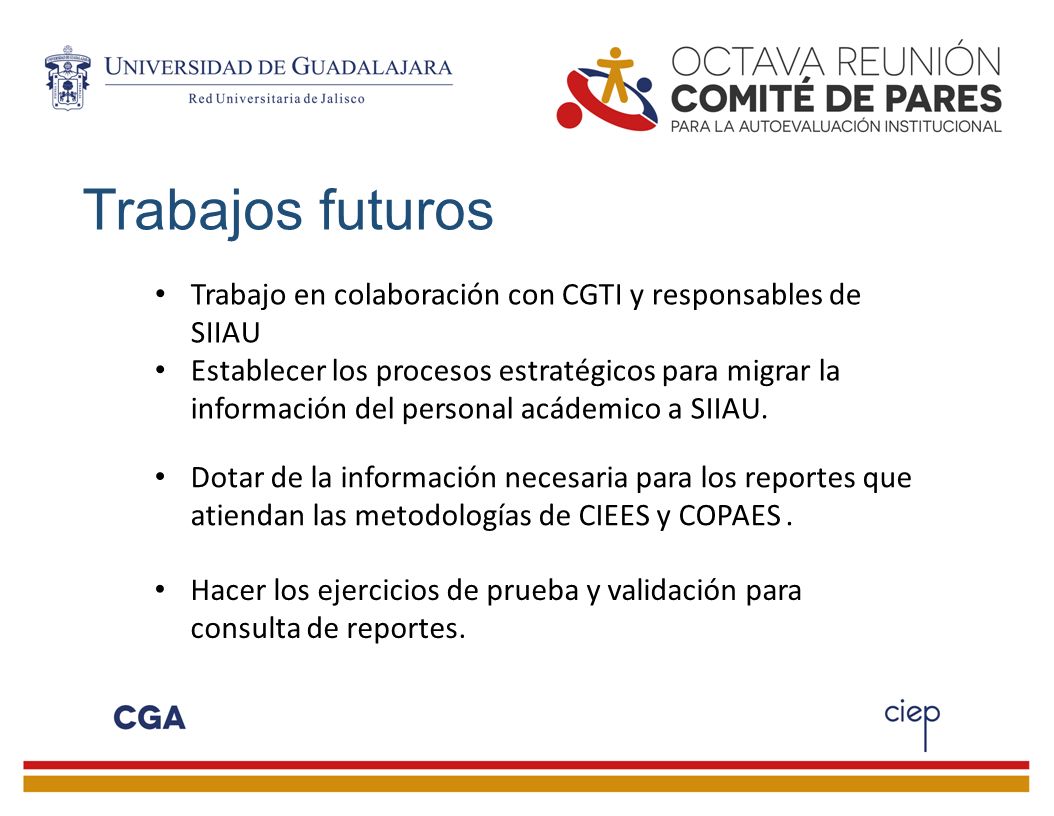 UNIVERSIDAD DE GUADALAJARA
Red Universitaria de Jalisco

OCTAVA REUNIÓN
COMITÉ DE PARES
PARA LA AUTOEVALUACIÓN INSTITUCIONAL

Trabajos futuros

• Trabajo en colaboración con CGTI y responsables de SIIAU
• Establecer los procesos estratégicos para migrar la información del personal acádemico a SIIAU.

• Dotar de la información necesaria para los reportes que atiendan las metodologías de CIEES y COPAES .

• Hacer los ejercicios de prueba y validación para consulta de reportes.

CGA

ciep